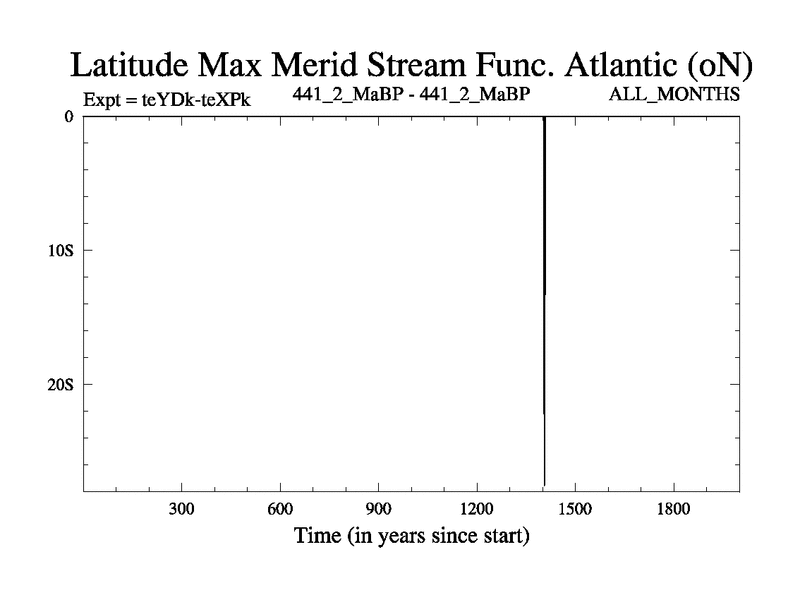 Latitude Max Merid Stream Func. Atlantic (oN)

Expt = teYDk-teXPk

441_2_MaBP - 441_2_MaBP

ALL_MONTHS

0

10S

20S

300

600

900

1200

1500

1800

Time (in years since start)